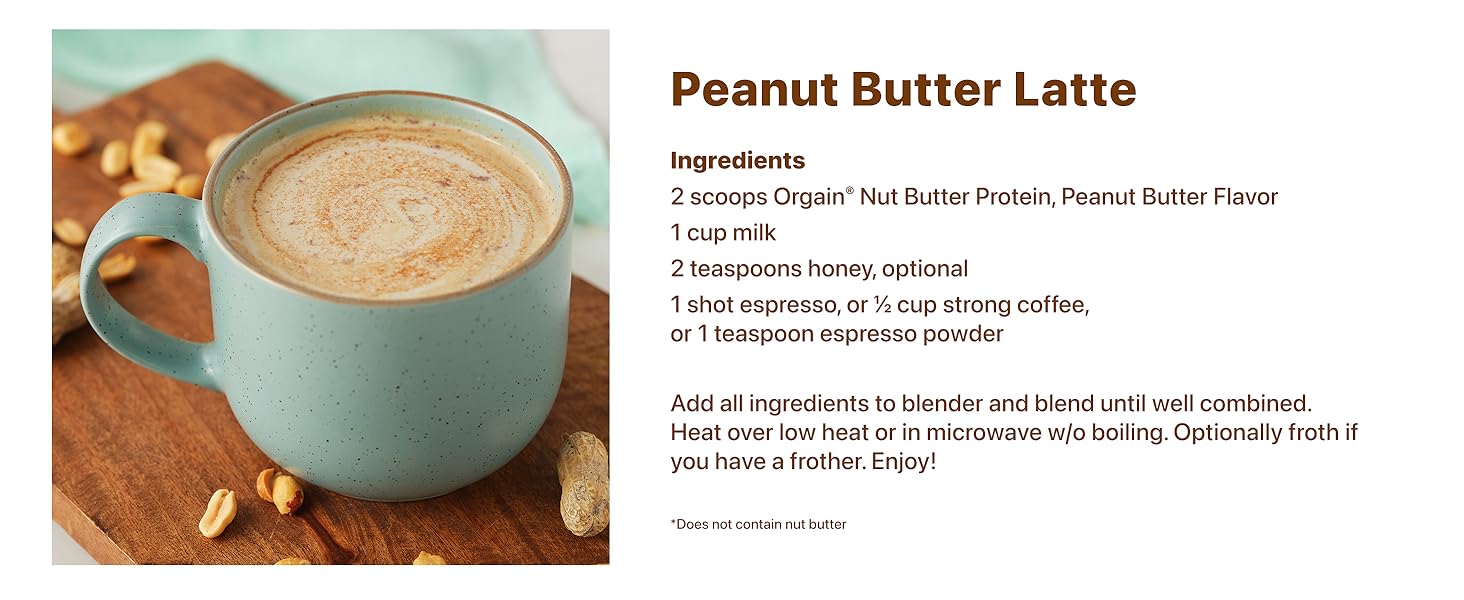 Peanut Butter Latte

Ingredients
2 scoops Orgain® Nut Butter Protein, Peanut Butter Flavor
1 cup milk
2 teaspoons honey, optional
1 shot espresso, or ½ cup strong coffee, or 1 teaspoon espresso powder

Add all ingredients to blender and blend until well combined. Heat over low heat or in microwave w/o boiling. Optionally froth if you have a frother. Enjoy!

*Does not contain nut butter